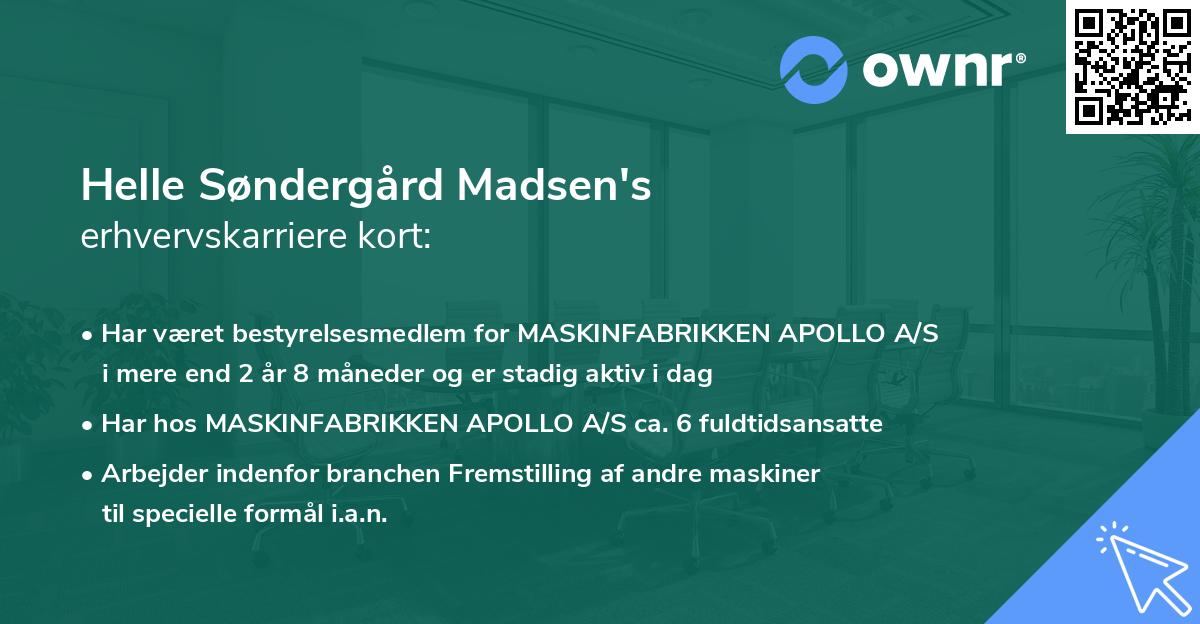 ownr®

Helle Søndergård Madsen's
erhvervskarriere kort:

• Har været bestyrelsesmedlem for MASKINFABRIKKEN APOLLO A/S i mere end 2 år 8 måneder og er stadig aktiv i dag
• Har hos MASKINFABRIKKEN APOLLO A/S ca. 6 fuldtidsansatte
• Arbejder indenfor branchen Fremstilling af andre maskiner til specielle formål i.a.n.